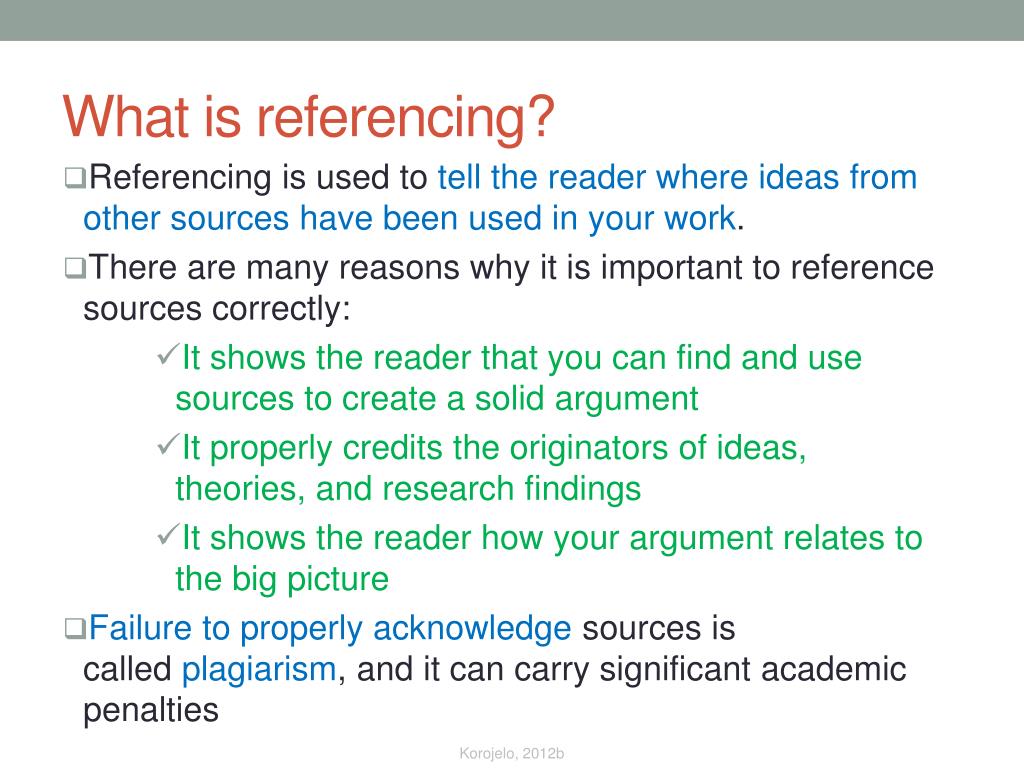 What is referencing?

❑Referencing is used to tell the reader where ideas from other sources have been used in your work.

❑There are many reasons why it is important to reference sources correctly:

✓It shows the reader that you can find and use sources to create a solid argument

✓It properly credits the originators of ideas, theories, and research findings

✓It shows the reader how your argument relates to the big picture

❑Failure to properly acknowledge sources is called plagiarism, and it can carry significant academic penalties

Korojelo, 2012b